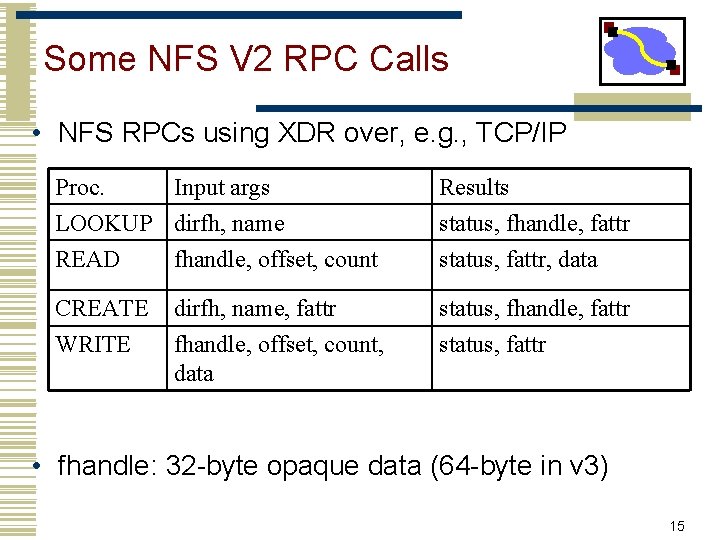 Some NFS V2 RPC Calls

• NFS RPCs using XDR over, e.g., TCP/IP

| Proc. | Input args | Results |
|---|---|---|
| LOOKUP | dirfh, name | status, fhandle, fattr |
| READ | fhandle, offset, count | status, fattr, data |
| CREATE | dirfh, name, fattr | status, fhandle, fattr |
| WRITE | fhandle, offset, count, data | status, fattr |

• fhandle: 32-byte opaque data (64-byte in v3)

15